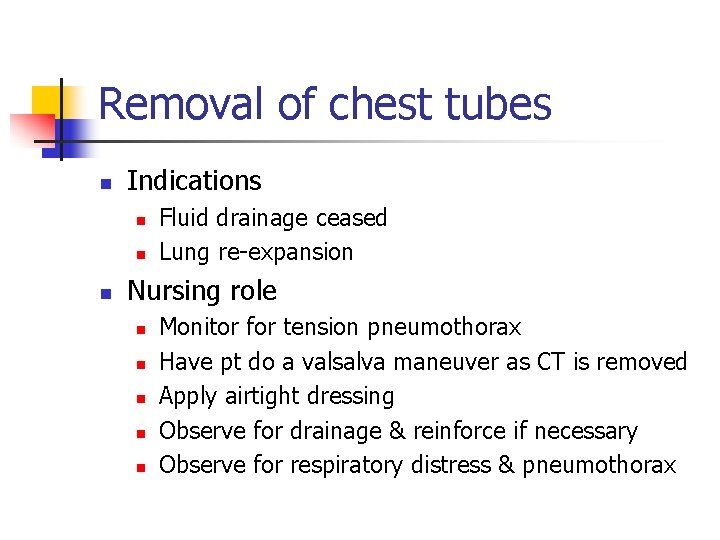 Removal of chest tubes

- Indications
  - Fluid drainage ceased
  - Lung re-expansion
- Nursing role
  - Monitor for tension pneumothorax
  - Have pt do a valsalva maneuver as CT is removed
  - Apply airtight dressing
  - Observe for drainage & reinforce if necessary
  - Observe for respiratory distress & pneumothorax